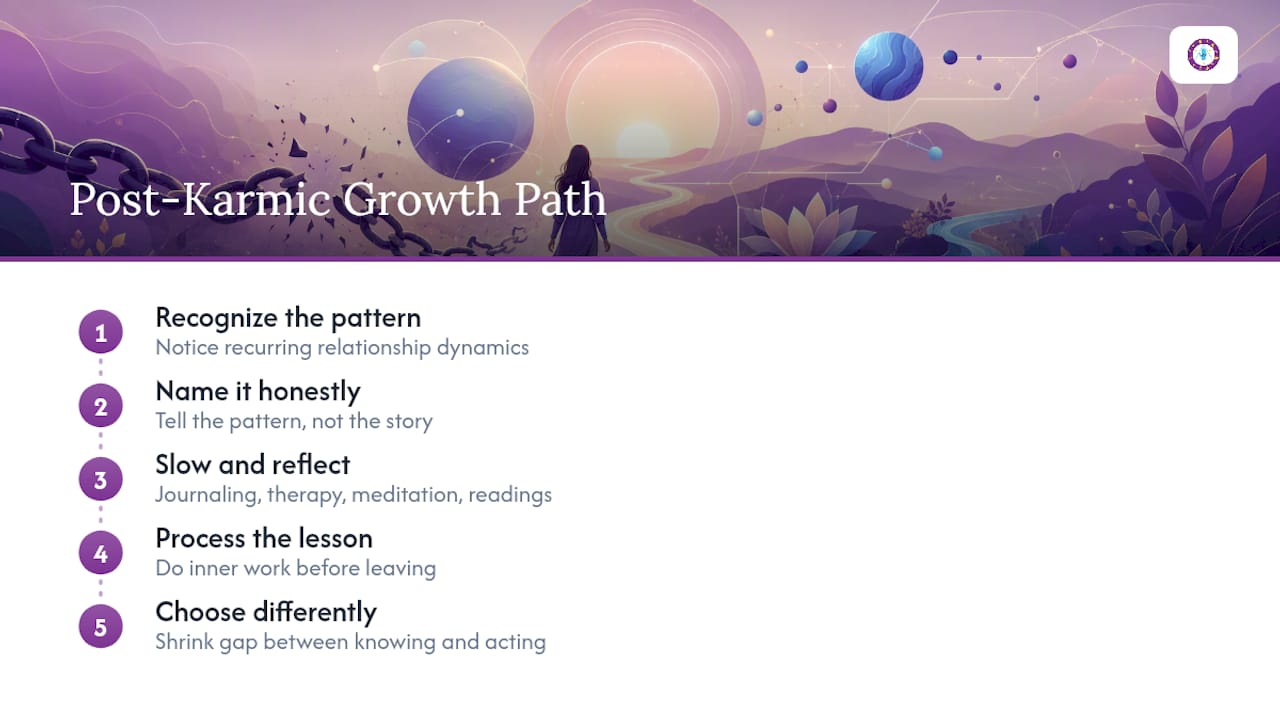 Post-Karmic Growth Path

1 Recognize the pattern
Notice recurring relationship dynamics

2 Name it honestly
Tell the pattern, not the story

3 Slow and reflect
Journaling, therapy, meditation, readings

4 Process the lesson
Do inner work before leaving

5 Choose differently
Shrink gap between knowing and acting